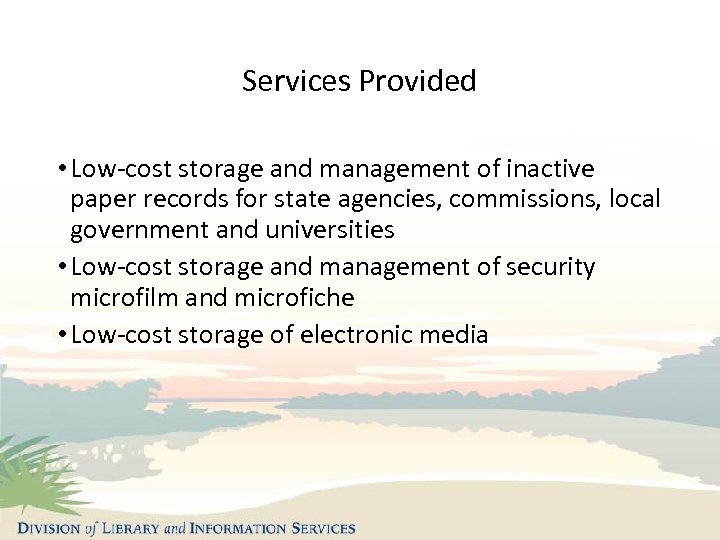 Services Provided

• Low-cost storage and management of inactive paper records for state agencies, commissions, local government and universities
• Low-cost storage and management of security microfilm and microfiche
• Low-cost storage of electronic media

DIVISION of LIBRARY and INFORMATION SERVICES